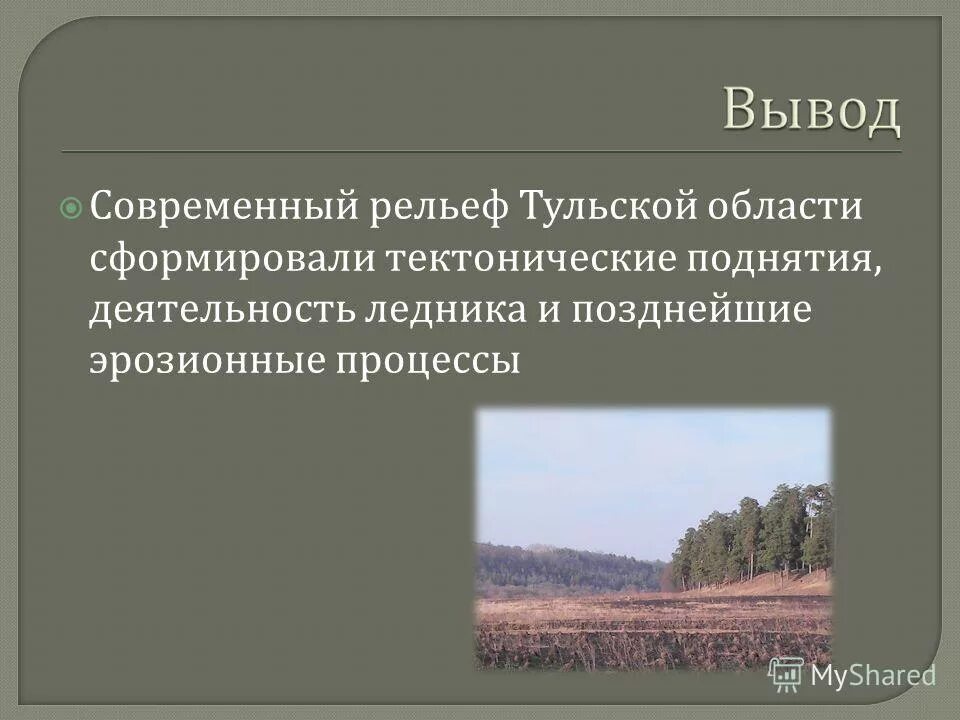 Вывод

Современный рельеф Тульской области сформировали тектонические поднятия, деятельность ледника и позднейшие эрозионные процессы

MyShared